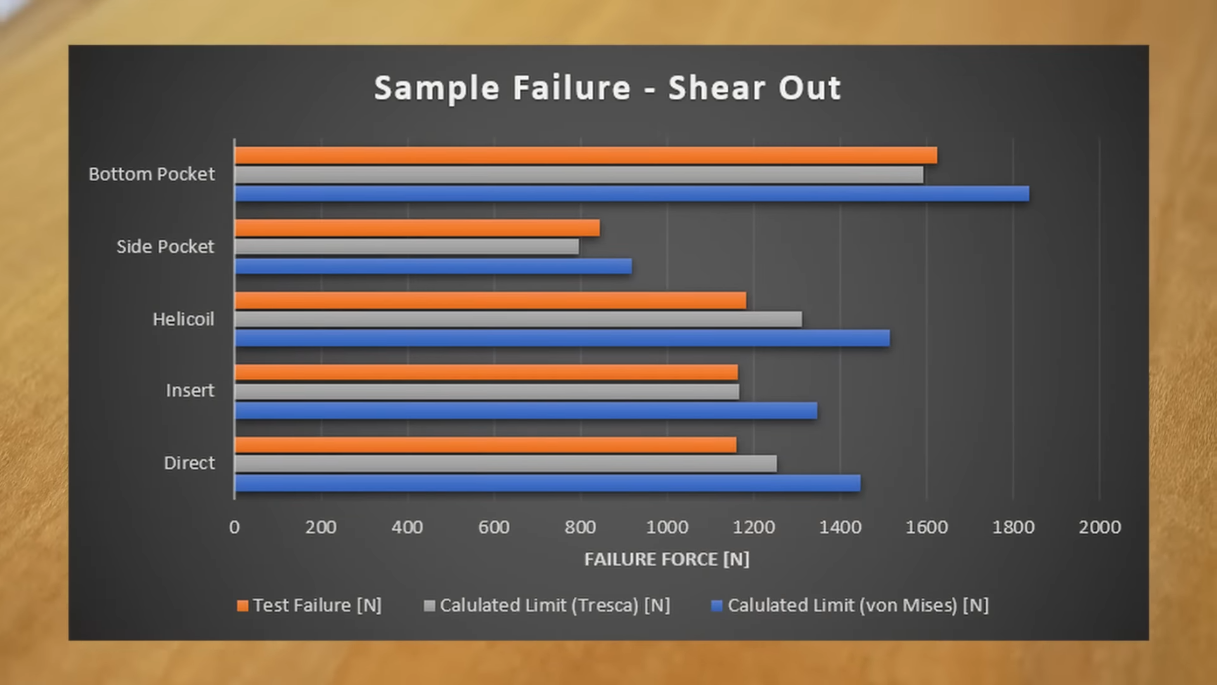 Sample Failure - Shear Out

Bottom Pocket
Side Pocket
Helicoil
Insert
Direct

0 200 400 600 800 1000 1200 1400 1600 1800 2000

FAILURE FORCE [N]

Test Failure [N] Calulated Limit (Tresca) [N] Calulated Limit (von Mises) [N]